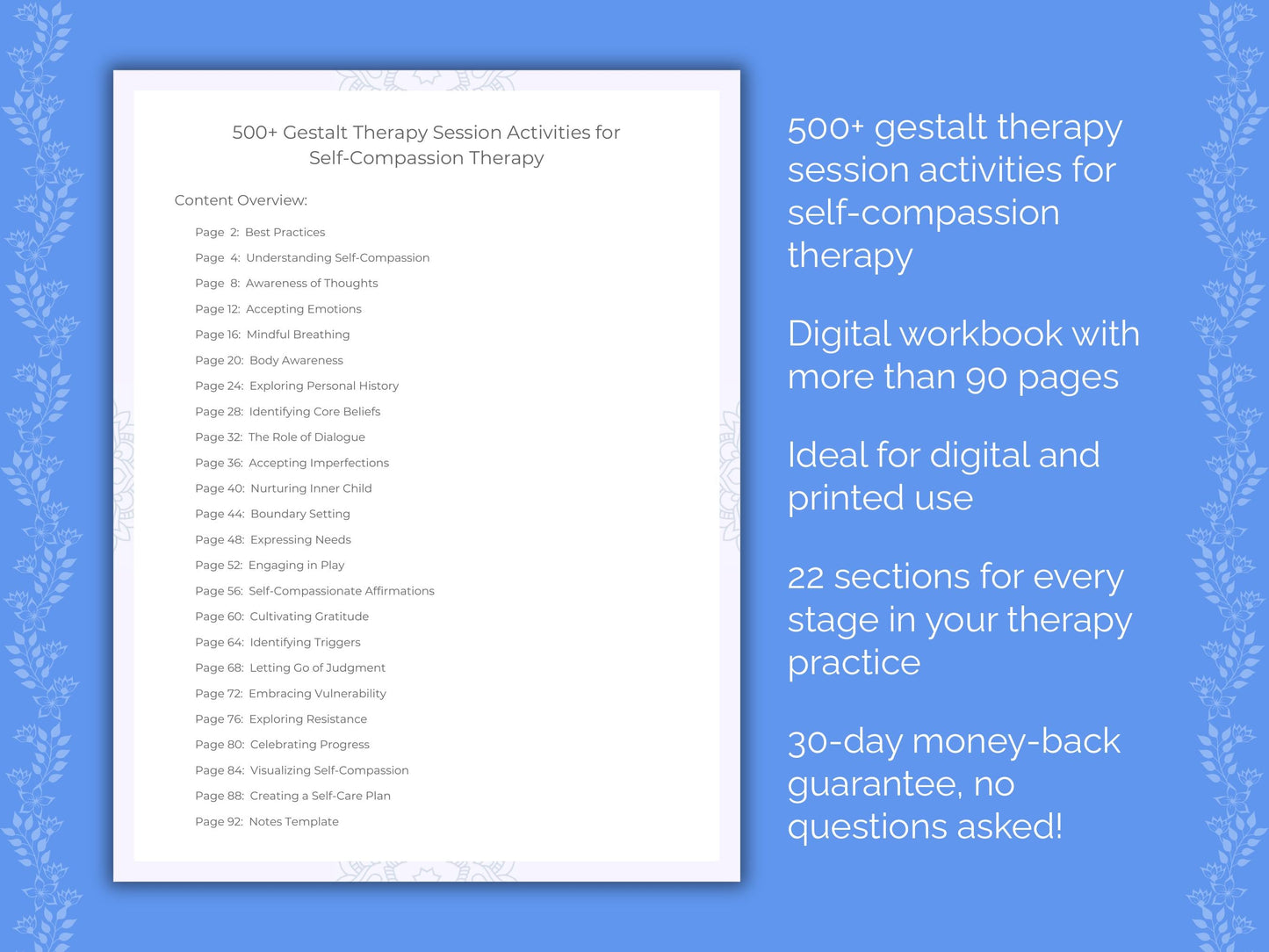 500+ Gestalt Therapy Session Activities for Self-Compassion Therapy

Content Overview:

Page 2: Best Practices
Page 4: Understanding Self-Compassion
Page 8: Awareness of Thoughts
Page 12: Accepting Emotions
Page 16: Mindful Breathing
Page 20: Body Awareness
Page 24: Exploring Personal History
Page 28: Identifying Core Beliefs
Page 32: The Role of Dialogue
Page 36: Accepting Imperfections
Page 40: Nurturing Inner Child
Page 44: Boundary Setting
Page 48: Expressing Needs
Page 52: Engaging in Play
Page 56: Self-Compassionate Affirmations
Page 60: Cultivating Gratitude
Page 64: Identifying Triggers
Page 68: Letting Go of Judgment
Page 72: Embracing Vulnerability
Page 76: Exploring Resistance
Page 80: Celebrating Progress
Page 84: Visualizing Self-Compassion
Page 88: Creating a Self-Care Plan
Page 92: Notes Template

500+ gestalt therapy session activities for self-compassion therapy

Digital workbook with more than 90 pages

Ideal for digital and printed use

22 sections for every stage in your therapy practice

30-day money-back guarantee, no questions asked!